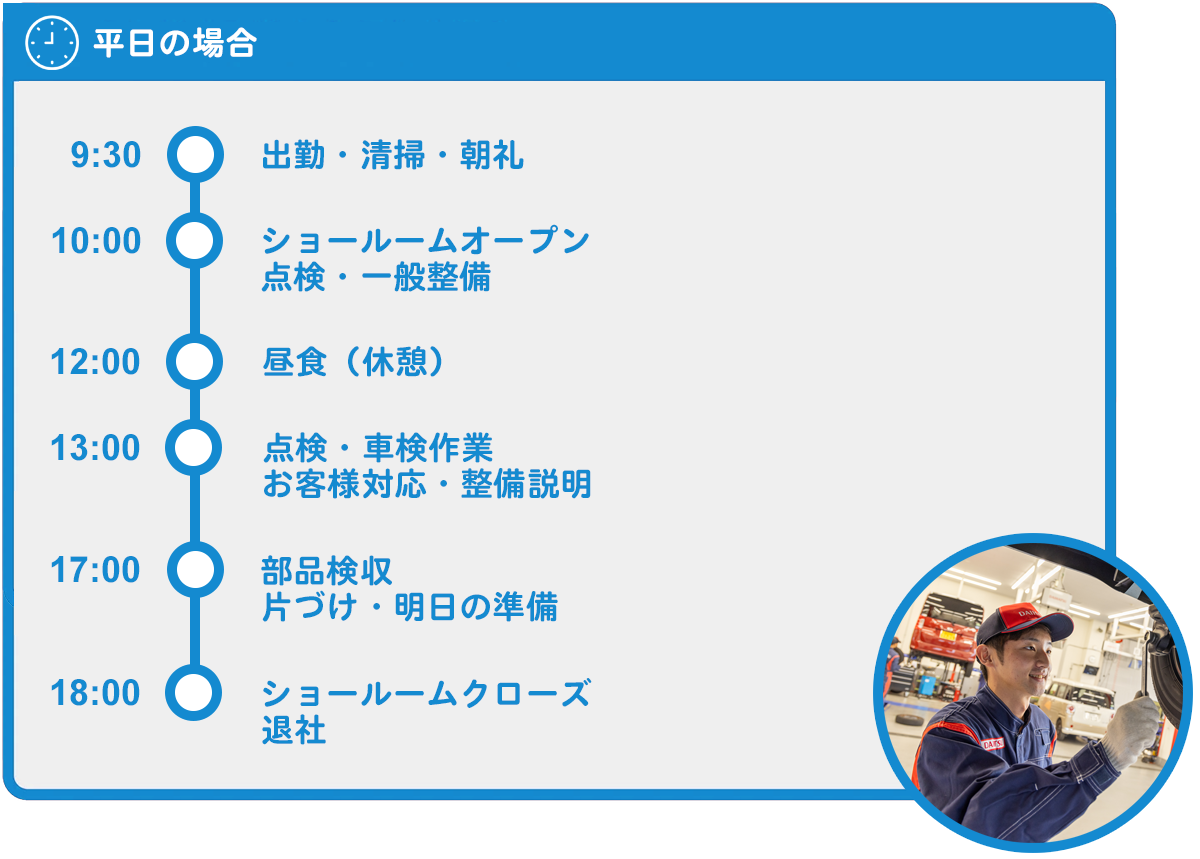 平日の場合

9:30 出勤・清掃・朝礼

10:00 ショールームオープン
点検・一般整備

12:00 昼食（休憩）

13:00 点検・車検作業
お客様対応・整備説明

17:00 部品検収
片づけ・明日の準備

18:00 ショールームクローズ
退社